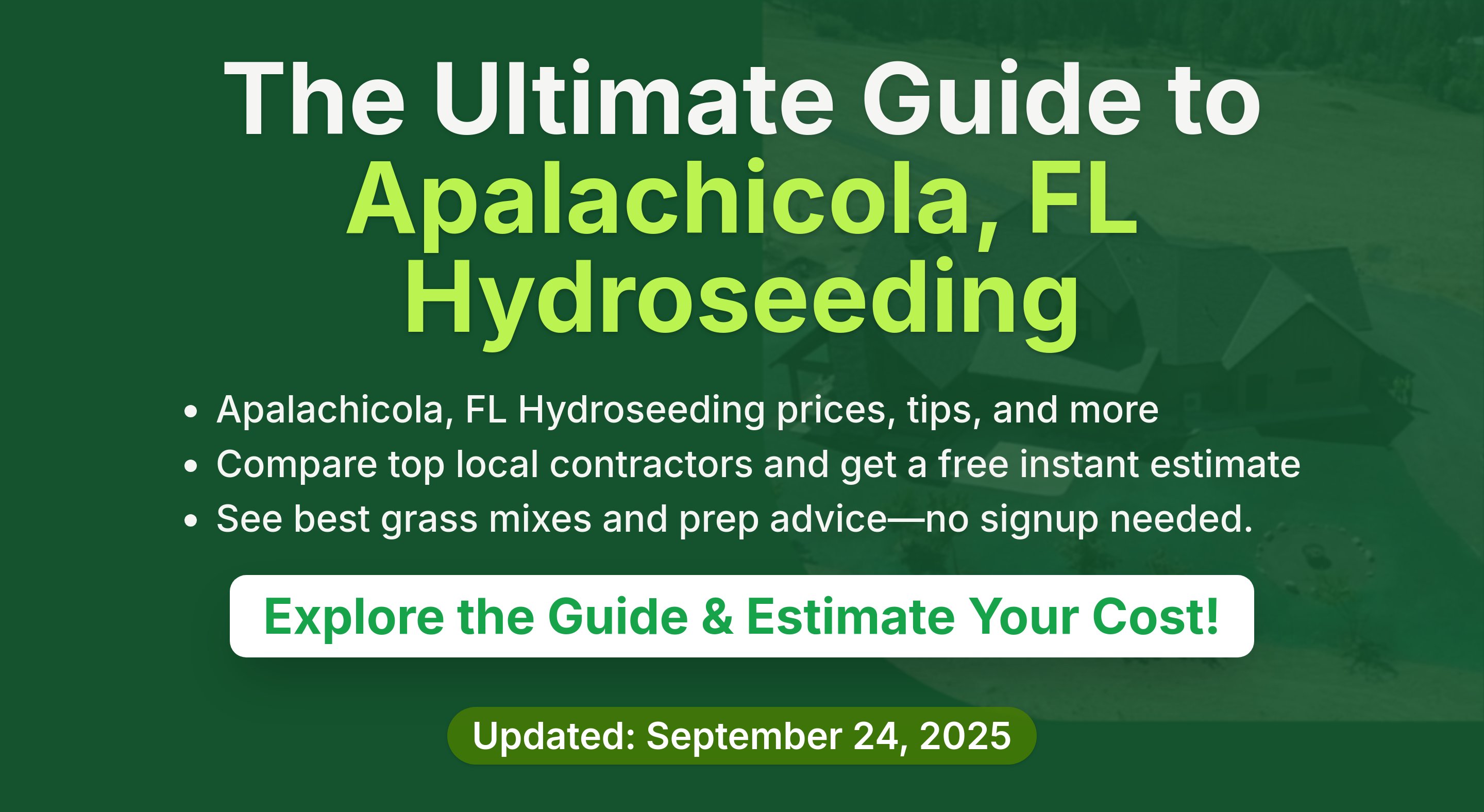 The Ultimate Guide to Apalachicola, FL Hydroseeding

• Apalachicola, FL Hydroseeding prices, tips, and more
• Compare top local contractors and get a free instant estimate
• See best grass mixes and prep advice—no signup needed.

Explore the Guide & Estimate Your Cost!

Updated: September 24, 2025